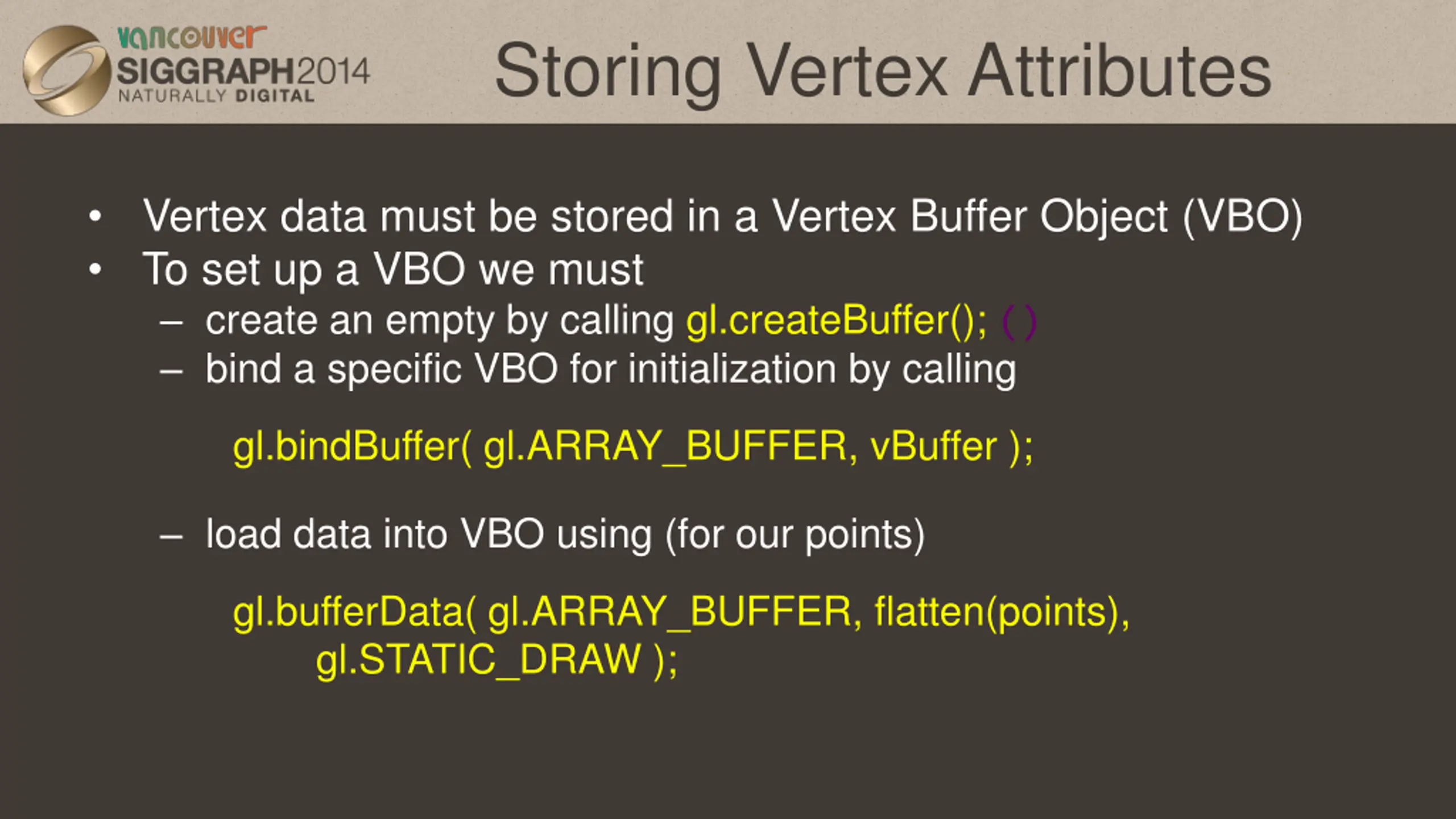 vancouver
SIGGRAPH2014
NATURALLY DIGITAL

Storing Vertex Attributes

• Vertex data must be stored in a Vertex Buffer Object (VBO)
• To set up a VBO we must
– create an empty by calling gl.createBuffer(); ( )
– bind a specific VBO for initialization by calling

gl.bindBuffer( gl.ARRAY_BUFFER, vBuffer );

– load data into VBO using (for our points)

gl.bufferData( gl.ARRAY_BUFFER, flatten(points), gl.STATIC_DRAW );